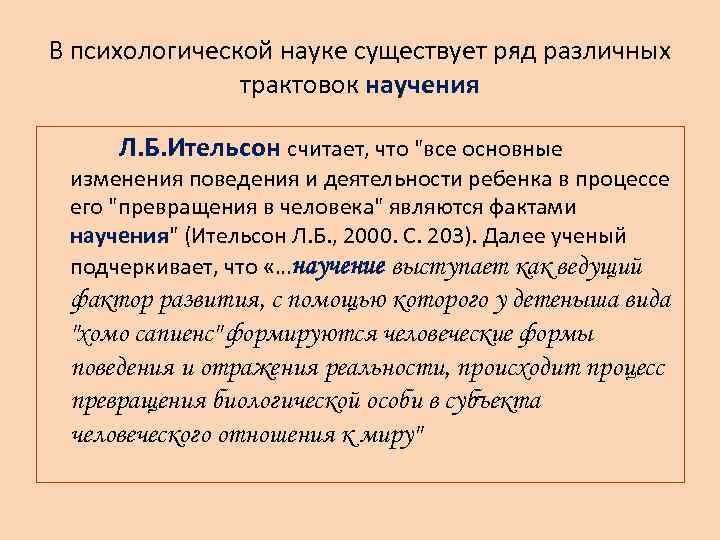 В психологической науке существует ряд различных трактовок научения

Л.Б.Ительсон считает, что "все основные изменения поведения и деятельности ребенка в процессе его "превращения в человека" являются фактами научения" (Ительсон Л.Б., 2000. С. 203). Далее ученый подчеркивает, что «…научение выступает как ведущий фактор развития, с помощью которого у детеныша вида "хомо сапиенс" формируются человеческие формы поведения и отражения реальности, происходит процесс превращения биологической особи в субъекта человеческого отношения к миру"